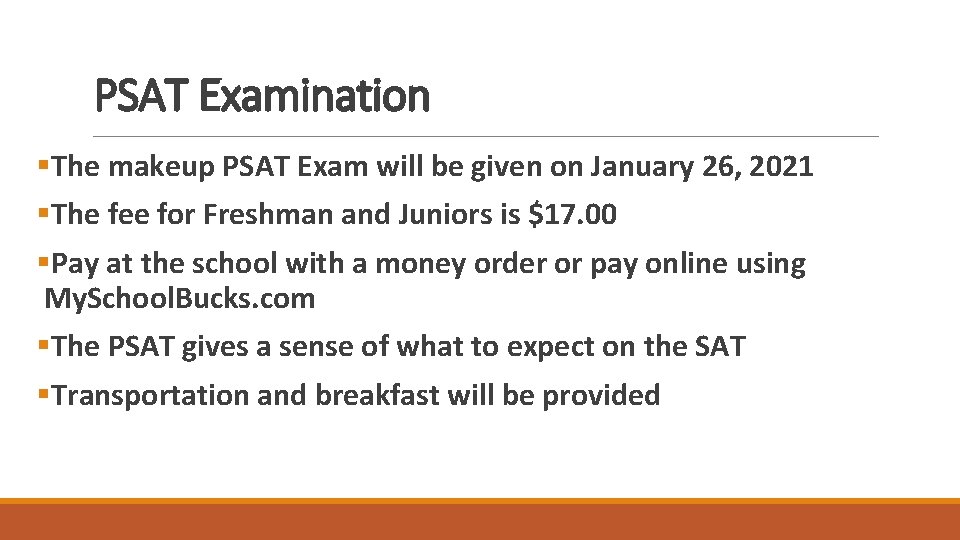 PSAT Examination

▪The makeup PSAT Exam will be given on January 26, 2021

▪The fee for Freshman and Juniors is \$17.00

▪Pay at the school with a money order or pay online using MySchoolBucks.com

▪The PSAT gives a sense of what to expect on the SAT

▪Transportation and breakfast will be provided